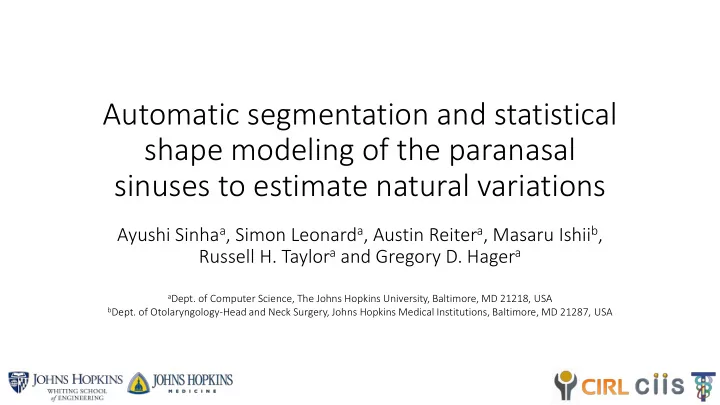 Automatic segmentation and statistical shape modeling of the paranasal sinuses to estimate natural variations

Ayushi Sinha$^a$, Simon Leonard$^a$, Austin Reiter$^a$, Masaru Ishii$^b$, Russell H. Taylor$^a$ and Gregory D. Hager$^a$

$^a$Dept. of Computer Science, The Johns Hopkins University, Baltimore, MD 21218, USA
$^b$Dept. of Otolaryngology-Head and Neck Surgery, Johns Hopkins Medical Institutions, Baltimore, MD 21287, USA

JOHNS HOPKINS WHITING SCHOOL of ENGINEERING JOHNS HOPKINS MEDICINE CIRL ciis